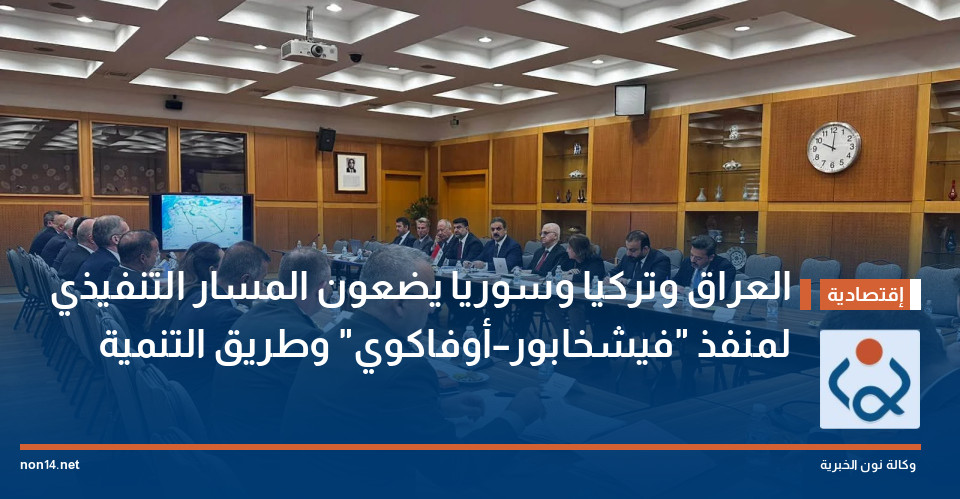 إقتصادية

العراق وتركيا وسوريا يضعون المسار التنفيذي لمنفذ "فيشخابور-أوفاكوي" وطريق التنمية

وكالة نون الخبرية

non14.net